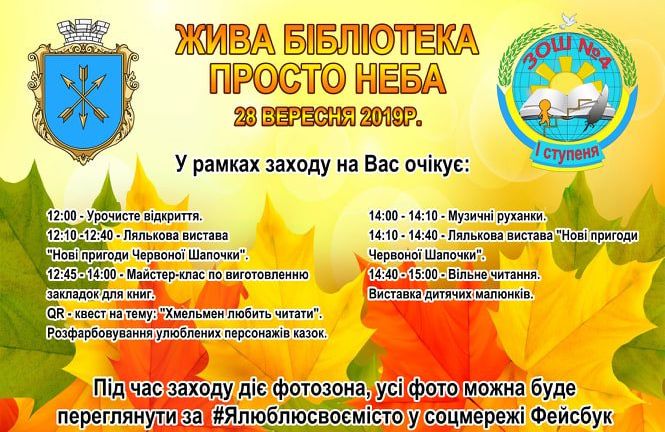 ЖИВА БІБЛІОТЕКА ПРОСТО НЕБА

28 ВЕРЕСНЯ 2019Р.

ЗОШ №4

І ступеня

У рамках заходу на Вас очікує:

12:00 - Урочисте відкриття.
12:10 -12:40 - Лялькова вистава "Нові пригоди Червоної Шапочки".
12:45 - 14:00 - Майстер-клас по виготовленню закладок для книг.
QR - квест на тему: "Хмельмен любить читати".
Розфарбовування улюблених персонажів казок.

14:00 - 14:10 - Музичні руханки.
14:10 - 14:40 - Лялькова вистава "Нові пригоди Червоної Шапочки".
14:40 - 15:00 - Вільне читання.
Виставка дитячих малюнків.

Під час заходу діє фотозона, усі фото можна буде переглянути за #Ялюблюсвоємісто у соцмережі Фейсбук